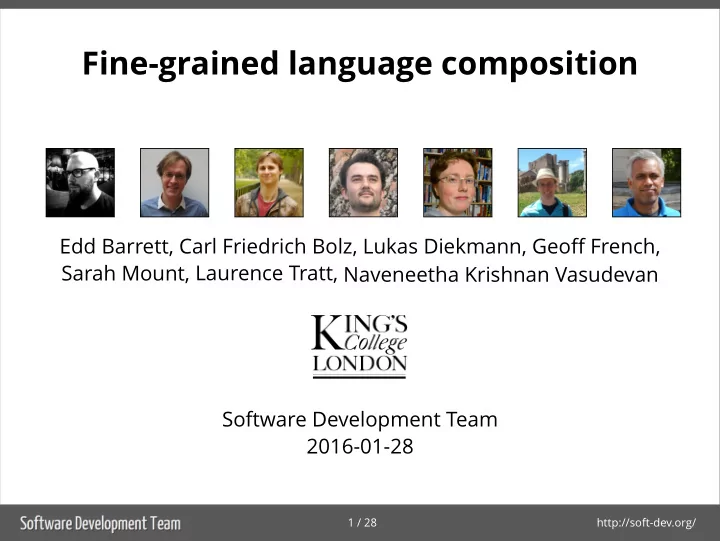 Fine-grained language composition

Edd Barrett, Carl Friedrich Bolz, Lukas Diekmann, Geoff French, Sarah Mount, Laurence Tratt, Naveneetha Krishnan Vasudevan

KING'S College LONDON

Software Development Team
2016-01-28

Software Development Team 1 / 28 http://soft-dev.org/